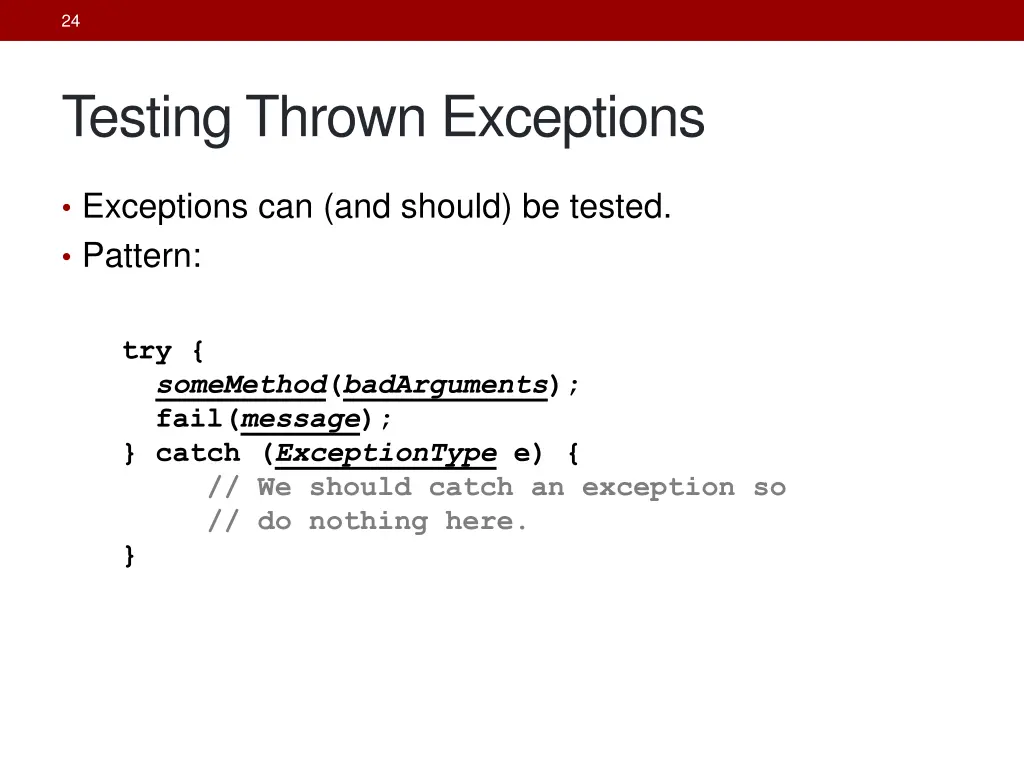 24

Testing Thrown Exceptions

• Exceptions can (and should) be tested.
• Pattern:

try {
  someMethod(badArguments);
  fail(message);
} catch (ExceptionType e) {
     // We should catch an exception so
     // do nothing here.
}